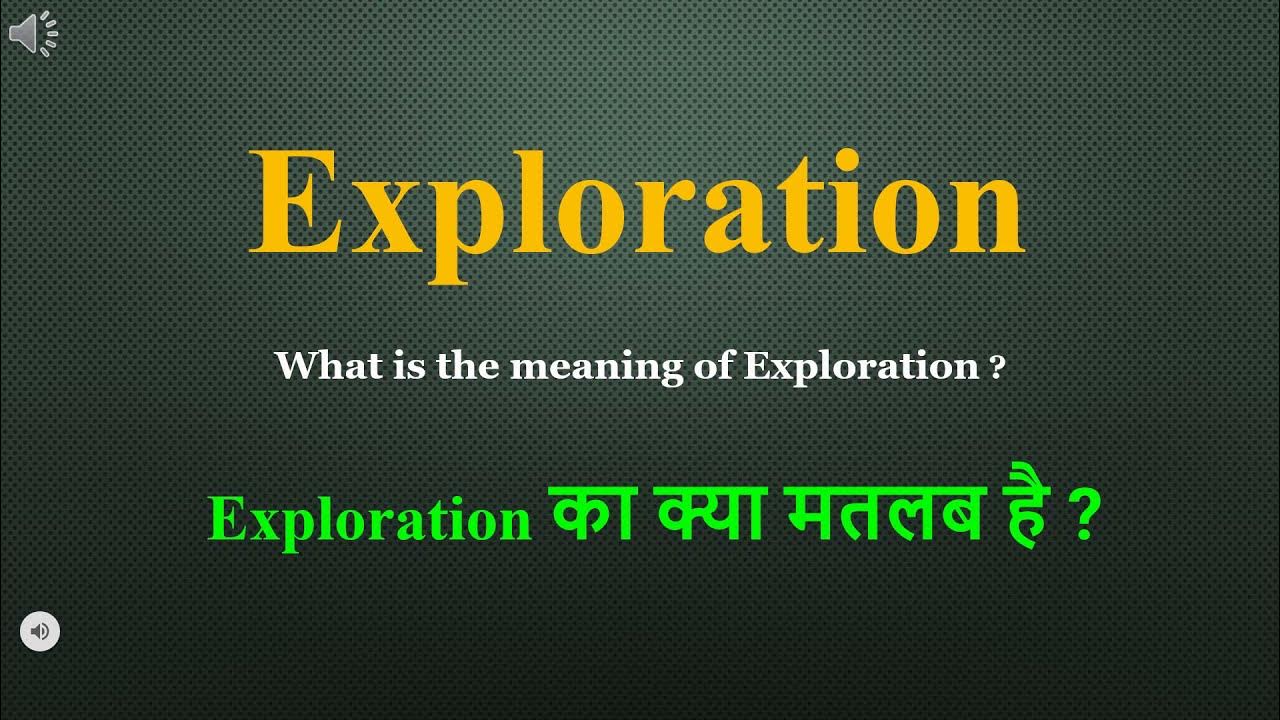 Exploration

What is the meaning of Exploration ?

Exploration का क्या मतलब है ?